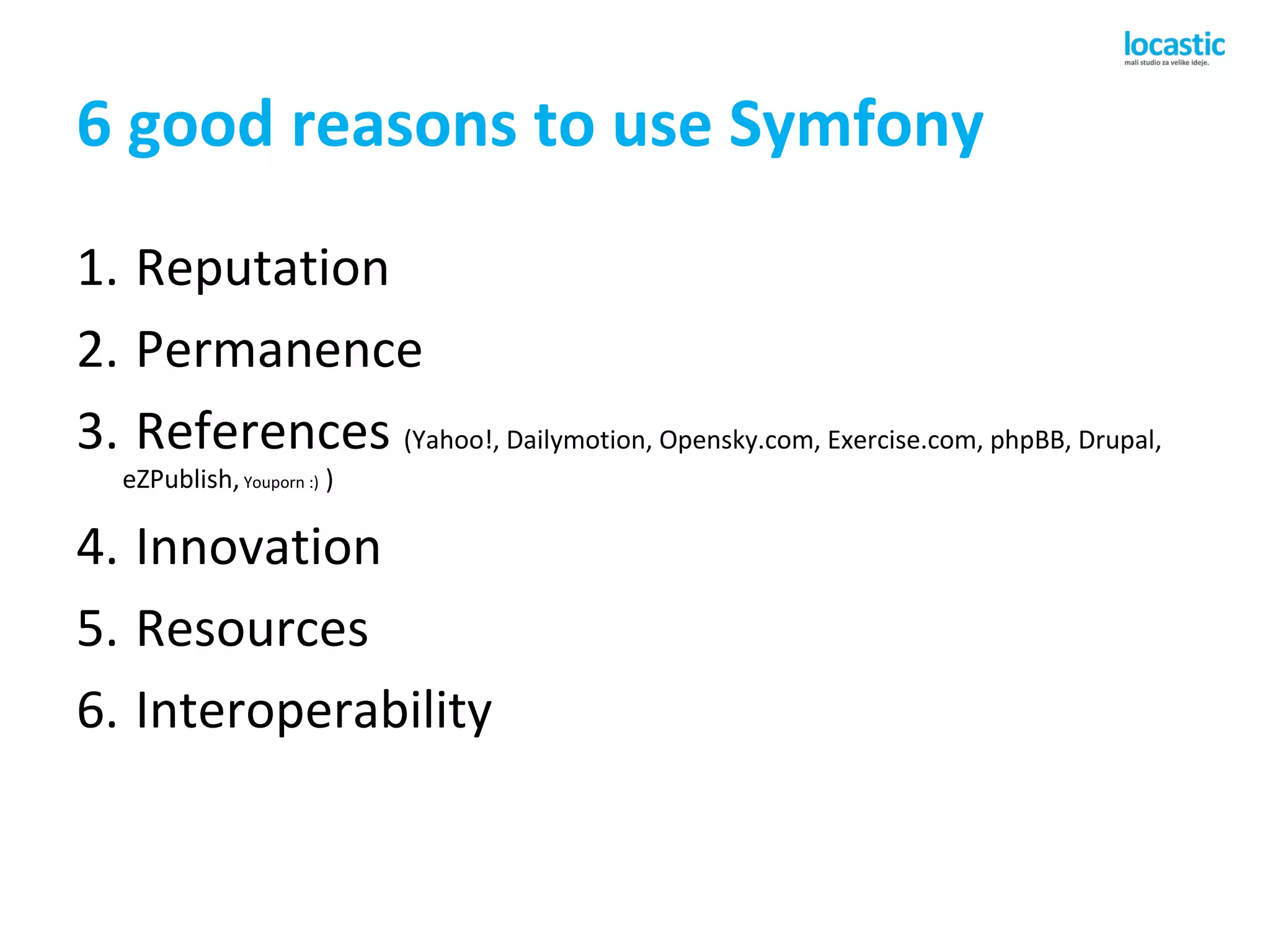 locastic
mali studio za velike ideje.

6 good reasons to use Symfony

1. Reputation
2. Permanence
3. References (Yahoo!, Dailymotion, Opensky.com, Exercise.com, phpBB, Drupal, eZPublish, Youporn :) )
4. Innovation
5. Resources
6. Interoperability